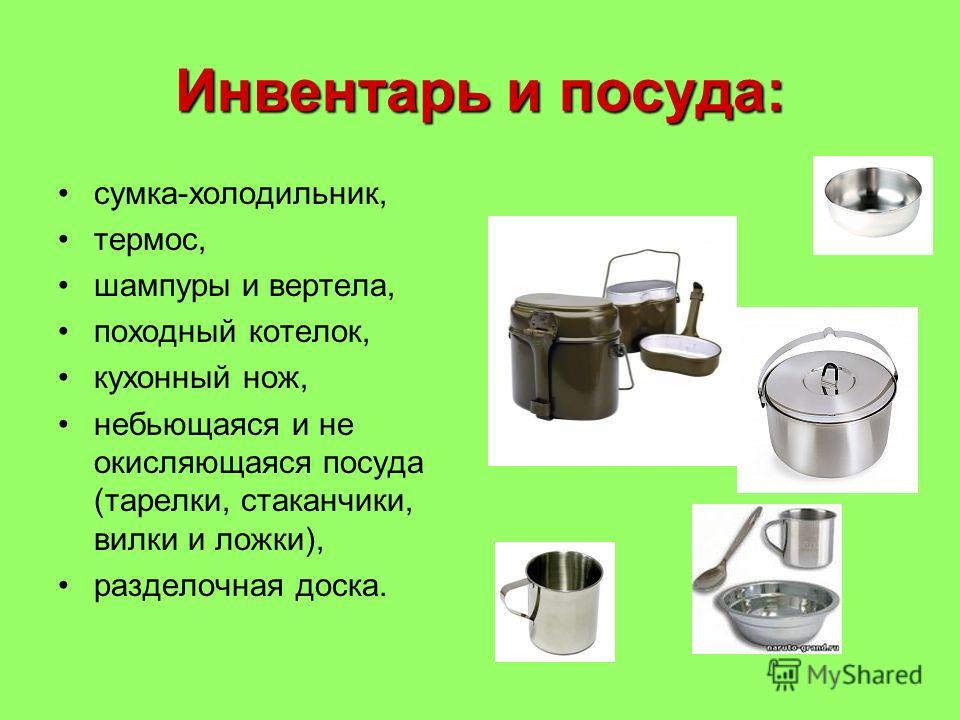 Инвентарь и посуда:

• сумка-холодильник,
• термос,
• шампуры и вертела,
• походный котелок,
• кухонный нож,
• небьющаяся и не окисляющаяся посуда (тарелки, стаканчики, вилки и ложки),
• разделочная доска.

naruto-grand.ru

MyShared